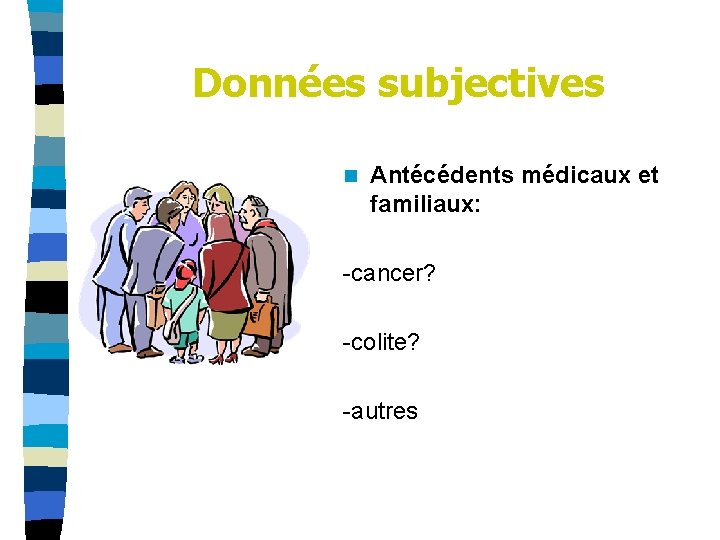 Données subjectives

Antécédents médicaux et familiaux:

-cancer?

-colite?

-autres